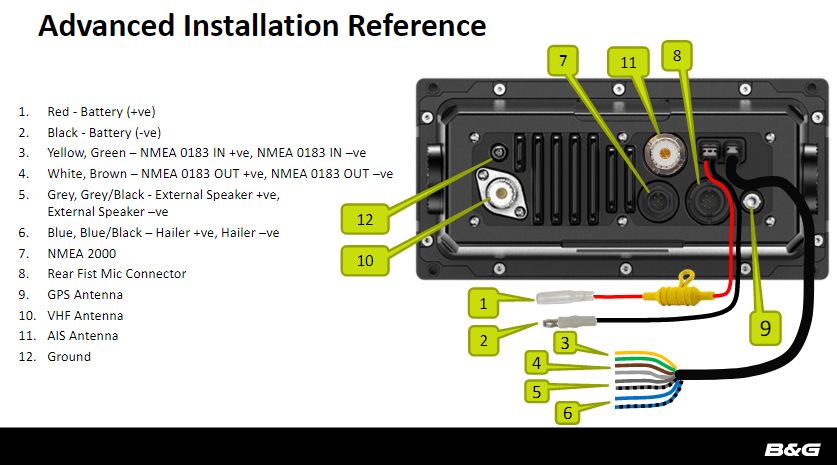 Advanced Installation Reference

1. Red - Battery (+ve)
2. Black - Battery (-ve)
3. Yellow, Green – NMEA 0183 IN +ve, NMEA 0183 IN –ve
4. White, Brown – NMEA 0183 OUT +ve, NMEA 0183 OUT –ve
5. Grey, Grey/Black - External Speaker +ve, External Speaker –ve
6. Blue, Blue/Black – Hailer +ve, Hailer –ve
7. NMEA 2000
8. Rear Fist Mic Connector
9. GPS Antenna
10. VHF Antenna
11. AIS Antenna
12. Ground

7
11
8
12
10
1
2
3
4
5
6
9

B&G